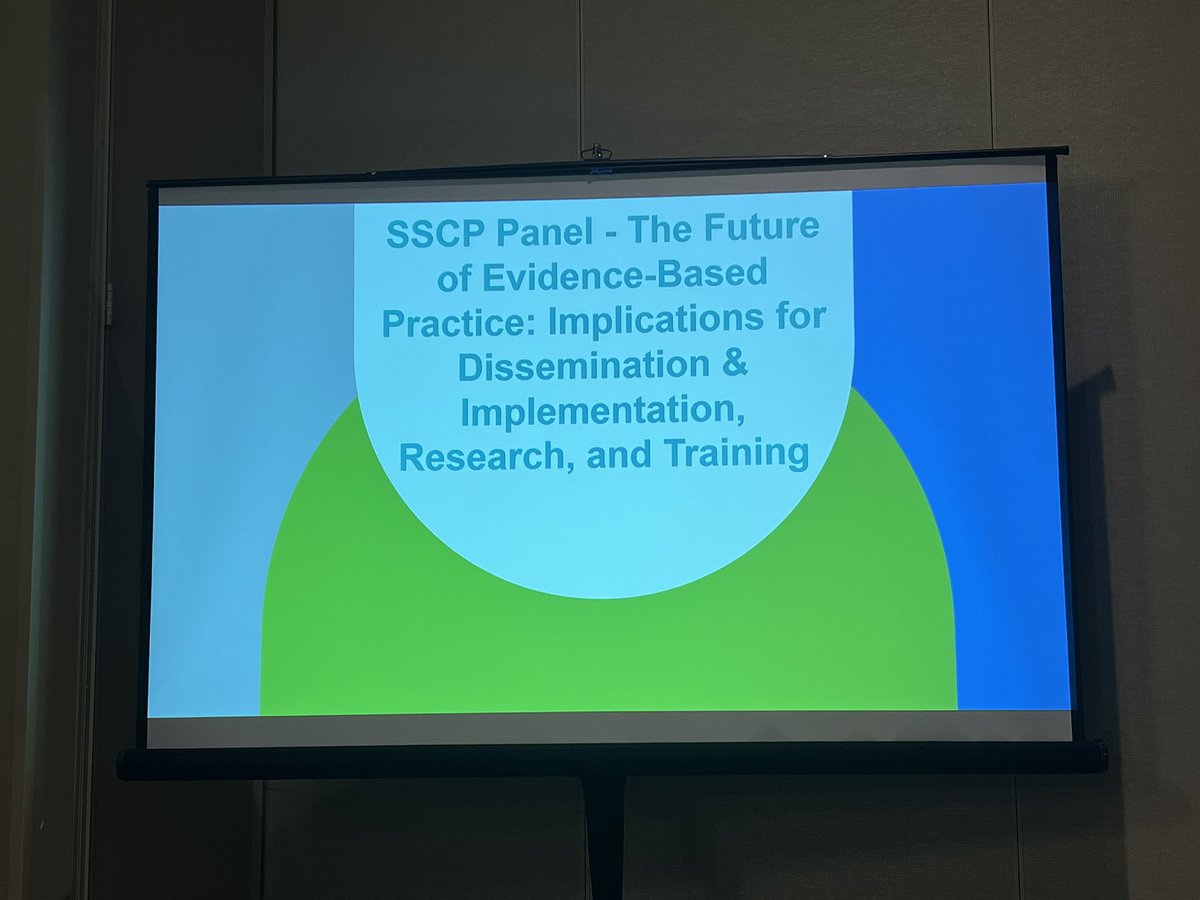 SSCP Panel - The Future of Evidence-Based Practice: Implications for Dissemination & Implementation, Research, and Training